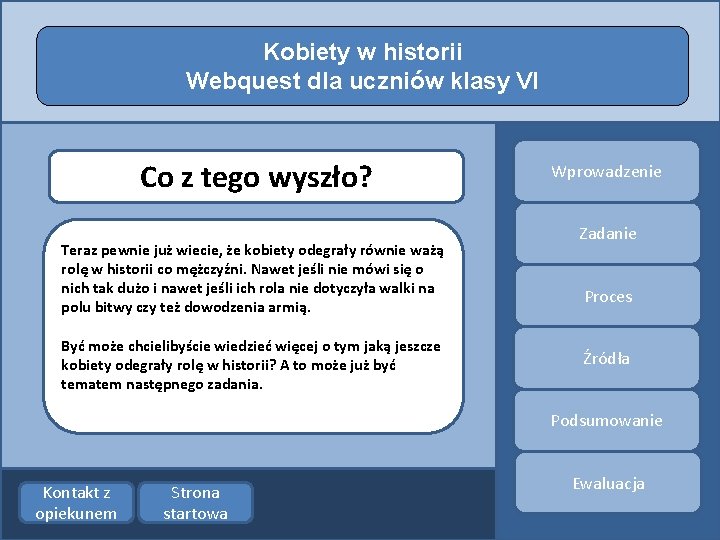 Kobiety w historii
Webquest dla uczniów klasy VI

Co z tego wyszło?

Teraz pewnie już wiecie, że kobiety odegrały równie ważą rolę w historii co mężczyźni. Nawet jeśli nie mówi się o nich tak dużo i nawet jeśli ich rola nie dotyczyła walki na polu bitwy czy też dowodzenia armią.

Być może chcielibyście wiedzieć więcej o tym jaką jeszcze kobiety odegrały rolę w historii? A to może już być tematem następnego zadania.

Wprowadzenie

Zadanie

Proces

Źródła

Podsumowanie

Ewaluacja

Kontakt z opiekunem

Strona startowa